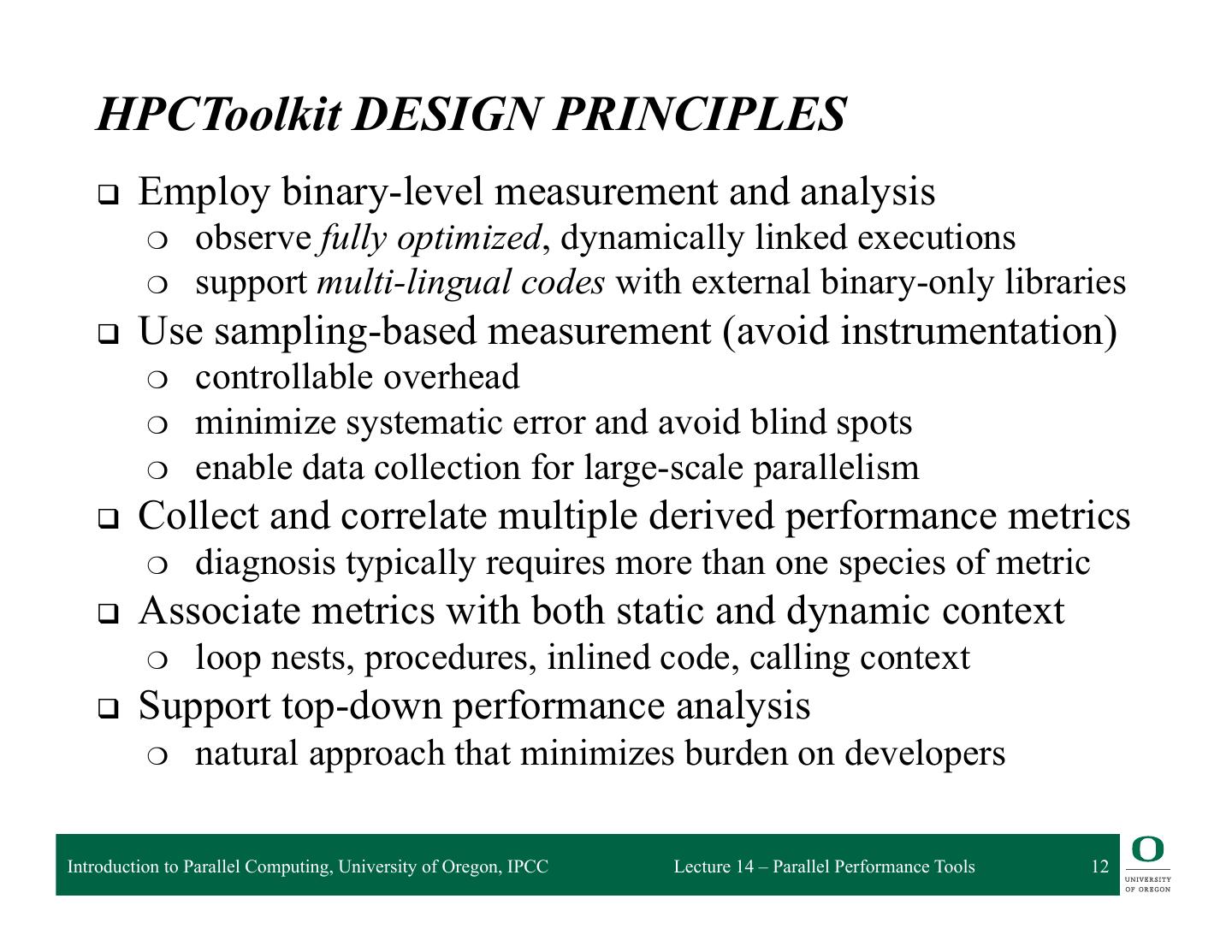 HPCToolkit DESIGN PRINCIPLES

❑ Employ binary-level measurement and analysis
  ○ observe fully optimized, dynamically linked executions
  ○ support multi-lingual codes with external binary-only libraries
❑ Use sampling-based measurement (avoid instrumentation)
  ○ controllable overhead
  ○ minimize systematic error and avoid blind spots
  ○ enable data collection for large-scale parallelism
❑ Collect and correlate multiple derived performance metrics
  ○ diagnosis typically requires more than one species of metric
❑ Associate metrics with both static and dynamic context
  ○ loop nests, procedures, inlined code, calling context
❑ Support top-down performance analysis
  ○ natural approach that minimizes burden on developers

Introduction to Parallel Computing, University of Oregon, IPCC    Lecture 14 – Parallel Performance Tools    12

O
UNIVERSITY OF OREGON